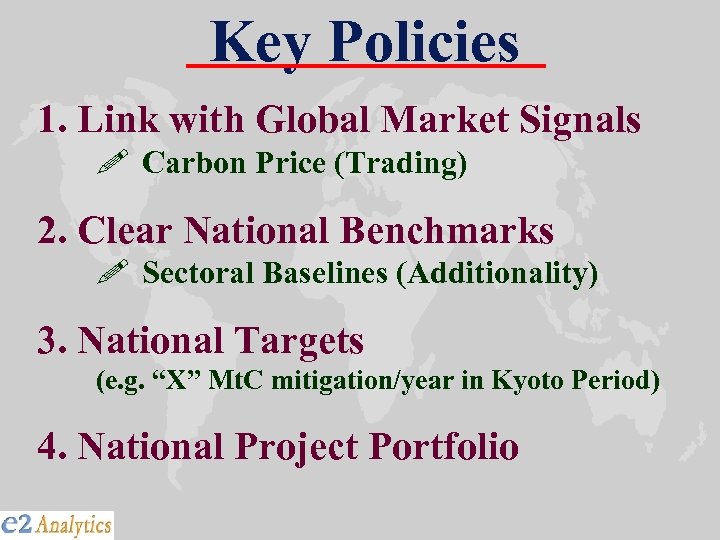 Key Policies

1. Link with Global Market Signals

Carbon Price (Trading)

2. Clear National Benchmarks

Sectoral Baselines (Additionality)

3. National Targets

(e.g. “X” MtC mitigation/year in Kyoto Period)

4. National Project Portfolio

e2 Analytics